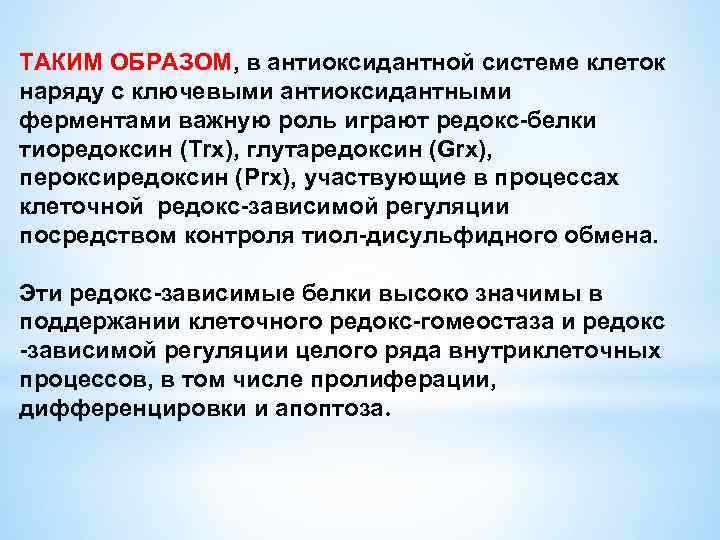 ТАКИМ ОБРАЗОМ, в антиоксидантной системе клеток наряду с ключевыми антиоксидантными ферментами важную роль играют редокс-белки тиоредоксин (Trx), глутаредоксин (Grx), пероксиредоксин (Prx), участвующие в процессах клеточной редокс-зависимой регуляции посредством контроля тиол-дисульфидного обмена.

Эти редокс-зависимые белки высоко значимы в поддержании клеточного редокс-гомеостаза и редокс -зависимой регуляции целого ряда внутриклеточных процессов, в том числе пролиферации, дифференцировки и апоптоза.